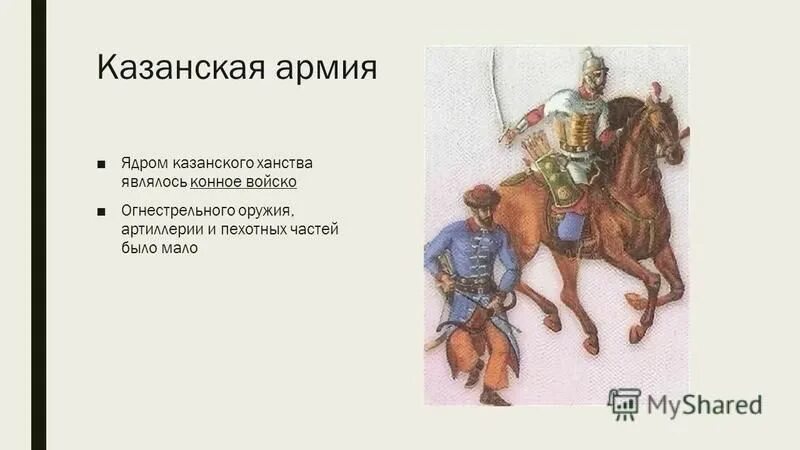 Казанская армия

■ Ядром казанского ханства являлось конное войско

■ Огнестрельного оружия, артиллерии и пехотных частей было мало

MyShared